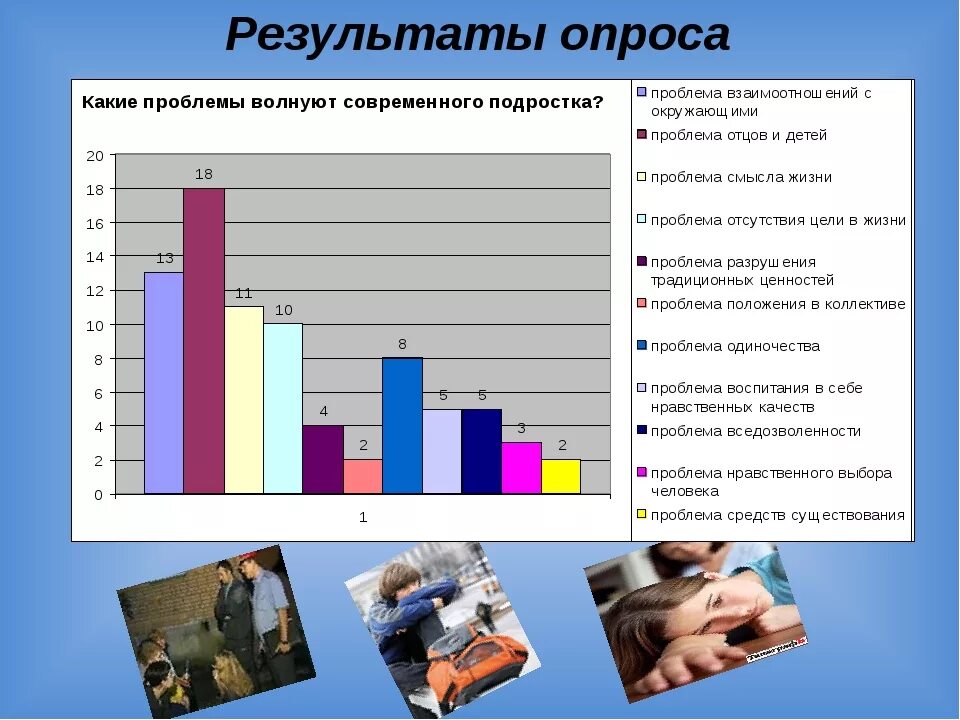 Результаты опроса

Какие проблемы волнуют современного подростка?

20
18
16
14
12
10
8
6
4
2
0

13
18
11
10
4
2
8
5
5
3
2

1

проблема взаимоотношений с окружающими
проблема отцов и детей
проблема смысла жизни
проблема отсутствия цели в жизни
проблема разрушения традиционных ценностей
проблема положения в коллективе
проблема одиночества
проблема воспитания в себе нравственных качеств
проблема вседозволенности
проблема нравственного выбора человека
проблема средств существования